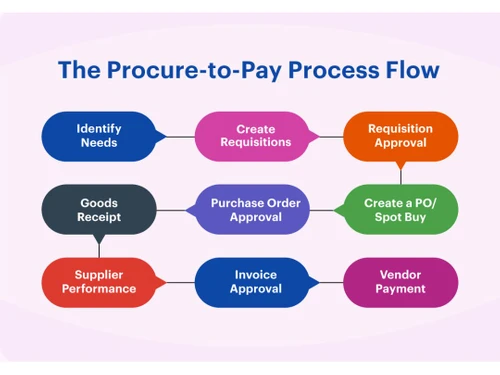 The Procure-to-Pay Process Flow

Identify Needs

Create Requisitions

Requisition Approval

Create a PO/ Spot Buy

Purchase Order Approval

Goods Receipt

Supplier Performance

Invoice Approval

Vendor Payment